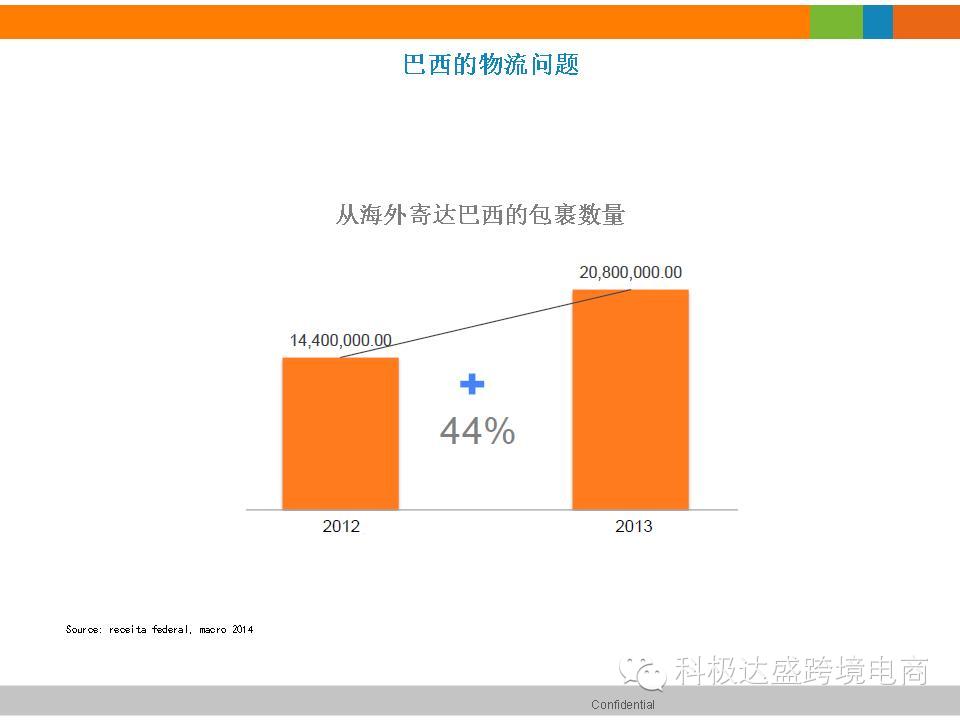 巴西的物流问题

从海外寄达巴西的包裹数量

14,400,000.00

20,800,000.00

+

44%

2012

2013

Source: receita federal, macro 2014

科极达盛跨境电商

Confidential